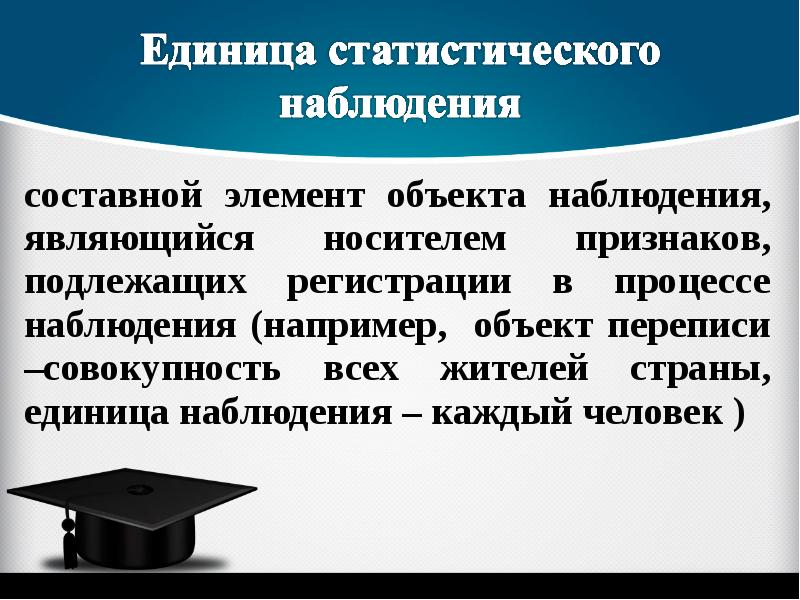 Единица статистического наблюдения

составной элемент объекта наблюдения, являющийся носителем признаков, подлежащих регистрации в процессе наблюдения (например, объект переписи –совокупность всех жителей страны, единица наблюдения – каждый человек )